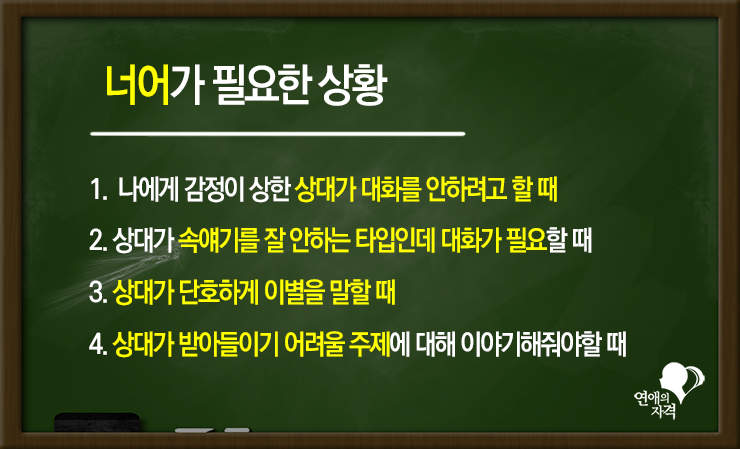 너어가 필요한 상황

1. 나에게 감정이 상한 상대가 대화를 안하려고 할 때

2. 상대가 속얘기를 잘 안하는 타입인데 대화가 필요할 때

3. 상대가 단호하게 이별을 말할 때

4. 상대가 받아들이기 어려울 주제에 대해 이야기해줘야할 때

연애의 자격